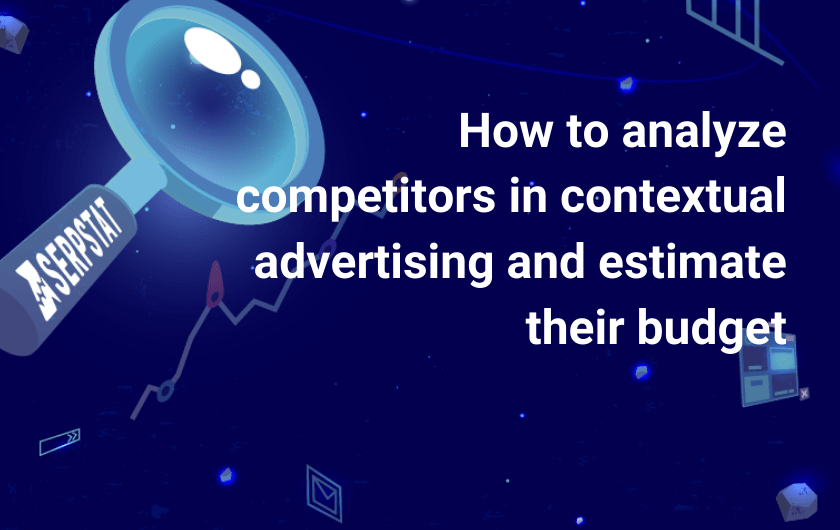 SERPSTAT

How to analyze competitors in contextual advertising and estimate their budget